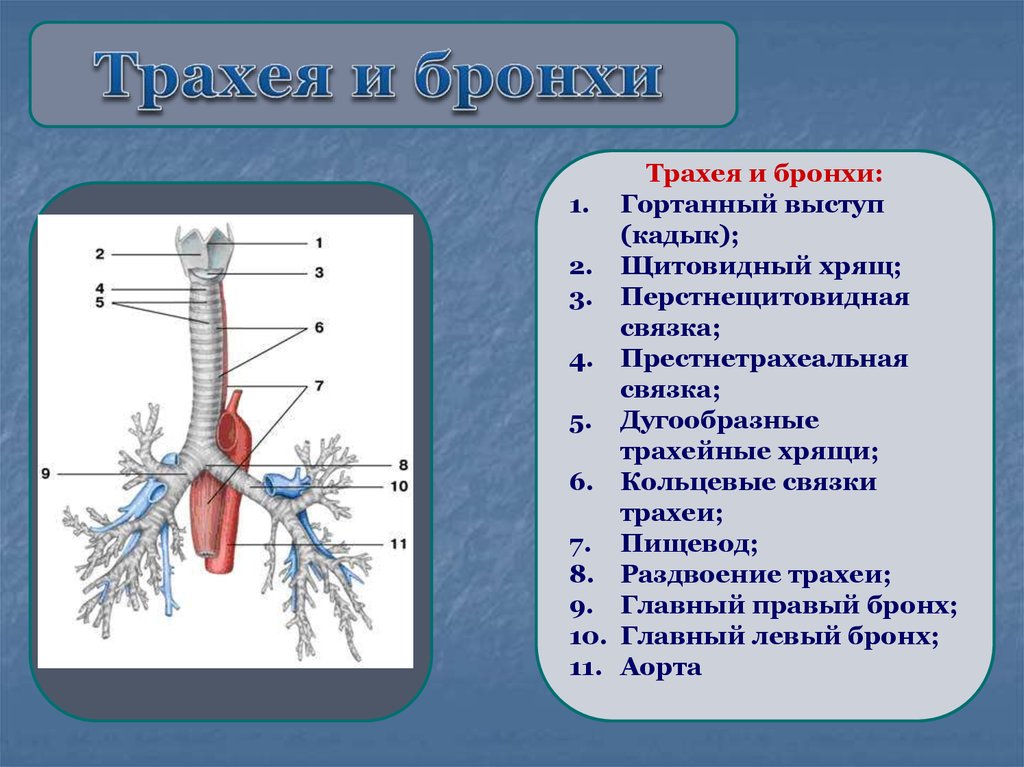 Трахея и бронхи

2
1
3
4
5
6
7
9
8
10
11

Трахея и бронхи:
1. Гортанный выступ (кадык);
2. Щитовидный хрящ;
3. Перстнещитовидная связка;
4. Престнетрахеальная связка;
5. Дугообразные трахейные хрящи;
6. Кольцевые связки трахеи;
7. Пищевод;
8. Раздвоение трахеи;
9. Главный правый бронх;
10. Главный левый бронх;
11. Аорта